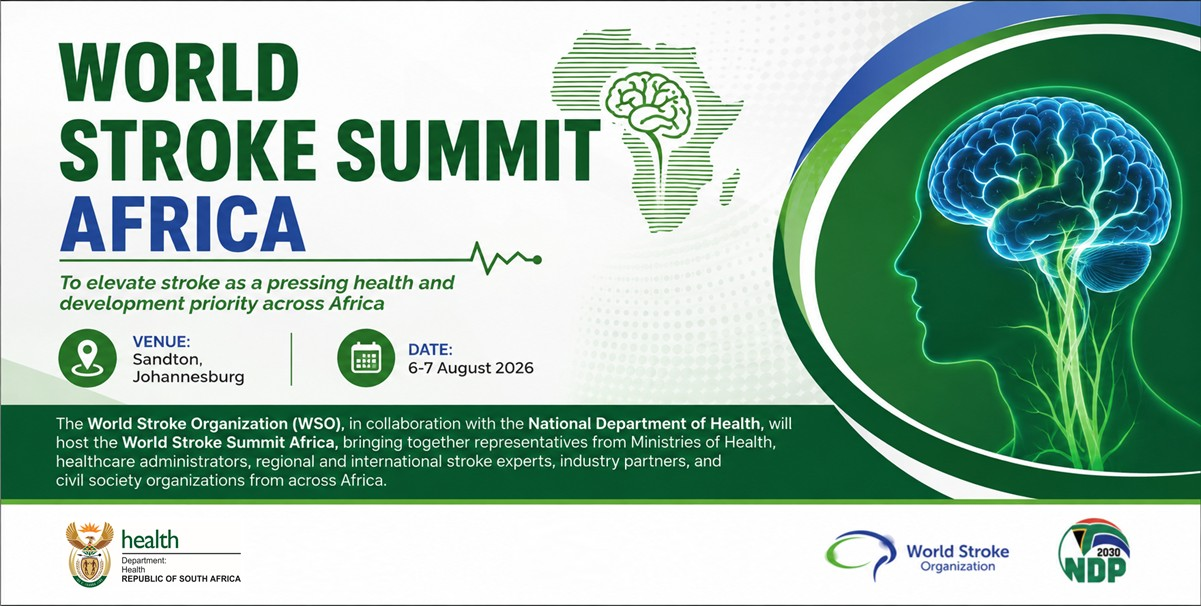 WORLD STROKE SUMMIT AFRICA

To elevate stroke as a pressing health and development priority across Africa

VENUE:
Sandton,
Johannesburg

DATE:
6-7 August 2026

The World Stroke Organization (WSO), in collaboration with the National Department of Health, will host the World Stroke Summit Africa, bringing together representatives from Ministries of Health, healthcare administrators, regional and international stroke experts, industry partners, and civil society organizations from across Africa.

health
Department:
Health
REPUBLIC OF SOUTH AFRICA

World Stroke
Organization

2030
NDP